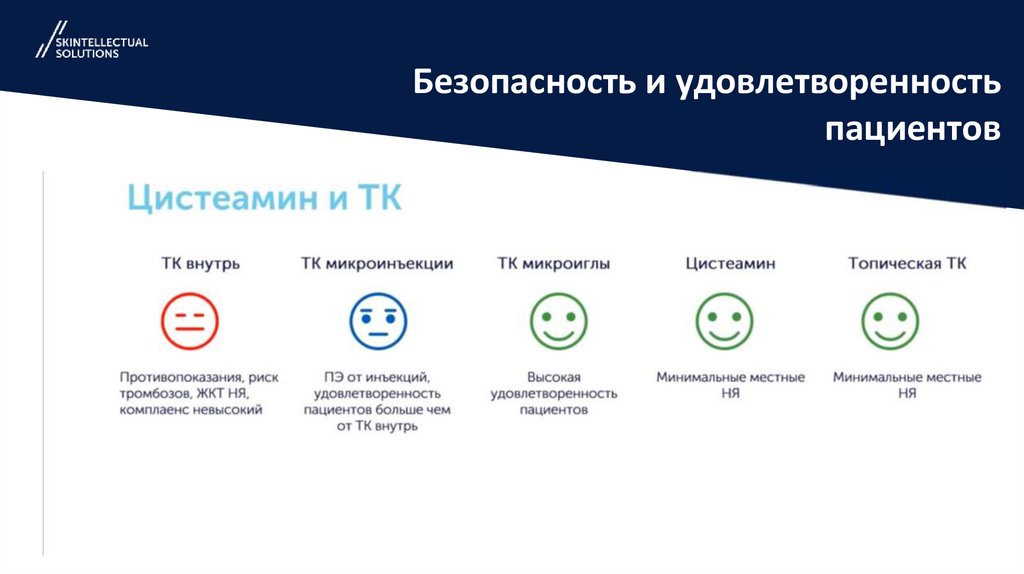 SKINTELLECTUAL SOLUTIONS

Безопасность и удовлетворенность пациентов

Цистеамин и ТК

ТК внутрь

Противопоказания, риск тромбозов, ЖКТ НЯ, комплаенс невысокий

ТК микроинъекции

ПЭ от инъекций, удовлетворенность пациентов больше чем от ТК внутрь

ТК микроиглы

Высокая удовлетворенность пациентов

Цистеамин

Минимальные местные НЯ

Топическая ТК

Минимальные местные НЯ